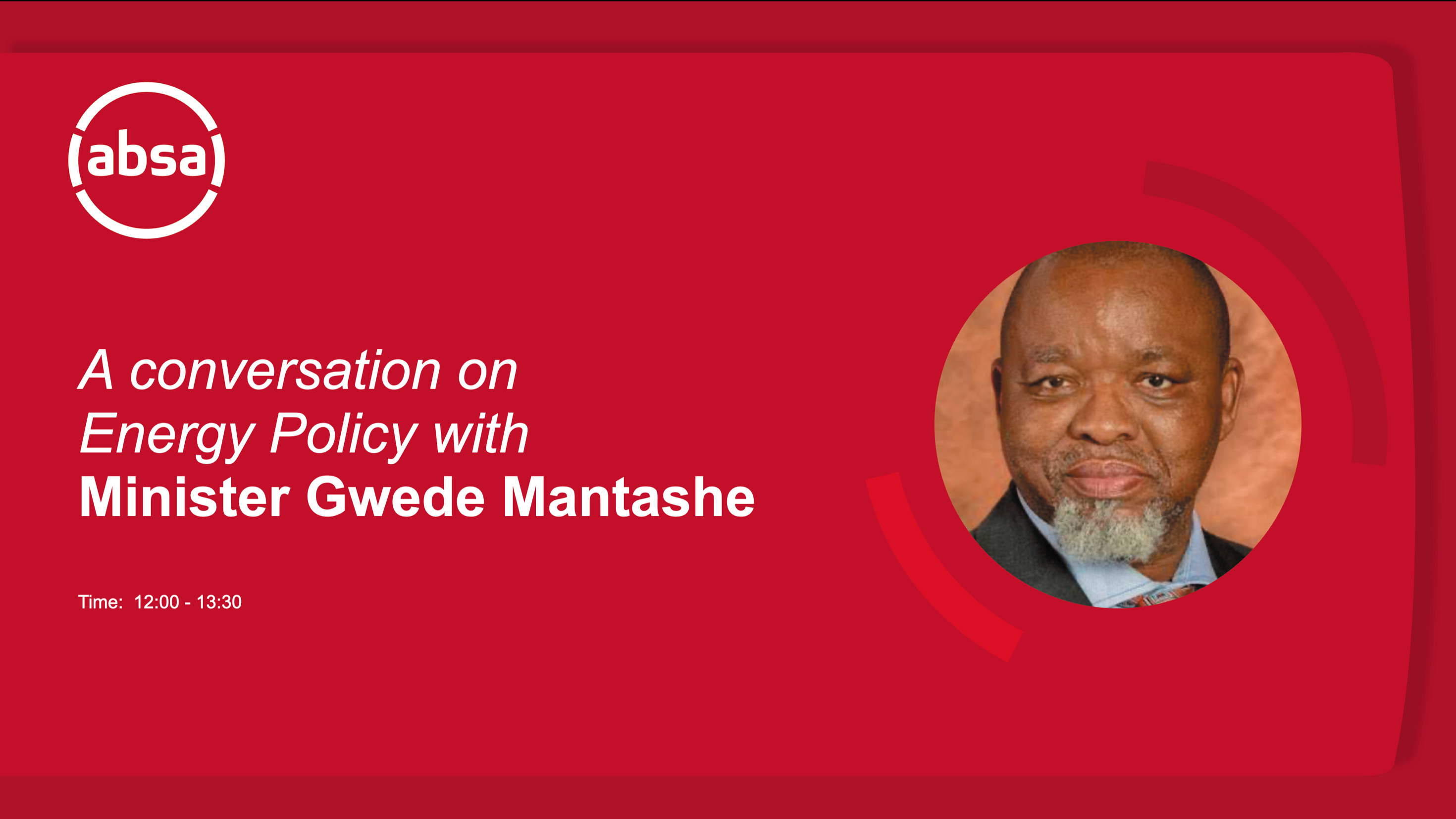 absa

A conversation on Energy Policy with
Minister Gwede Mantashe

Time: 12:00 - 13:30